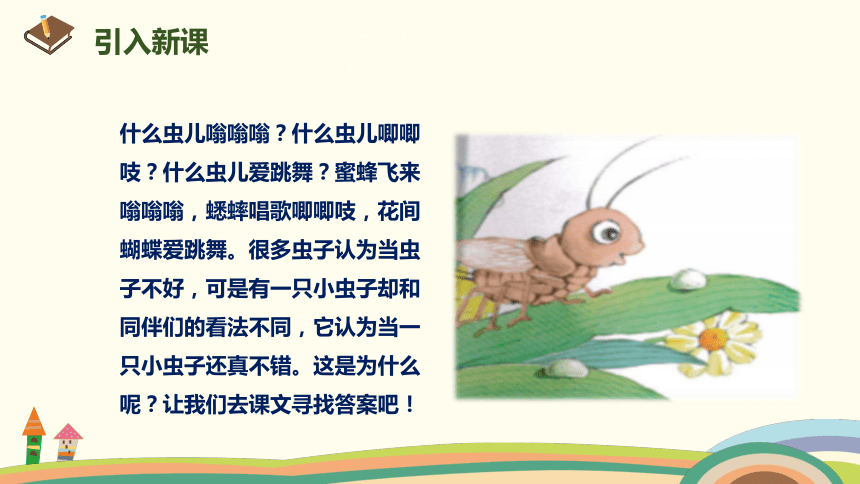 引入新课

什么虫儿嗡嗡嗡？什么虫儿唧唧吱？什么虫儿爱跳舞？蜜蜂飞来嗡嗡嗡，蟋蟀唱歌唧唧吱，花间蝴蝶爱跳舞。很多虫子认为当虫子不好，可是有一只小虫子却和同伴们的看法不同，它认为当一只小虫子还真不错。这是为什么呢？让我们去课文寻找答案吧！